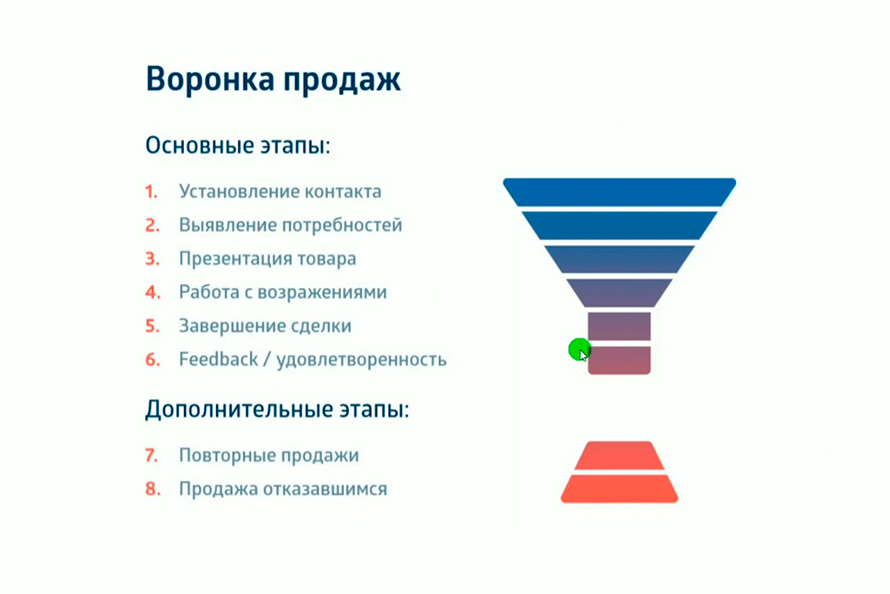 Воронка продаж

Основные этапы:

1. Установление контакта
2. Выявление потребностей
3. Презентация товара
4. Работа с возражениями
5. Завершение сделки
6. Feedback / удовлетворенность

Дополнительные этапы:

7. Повторные продажи
8. Продажа отказавшимся